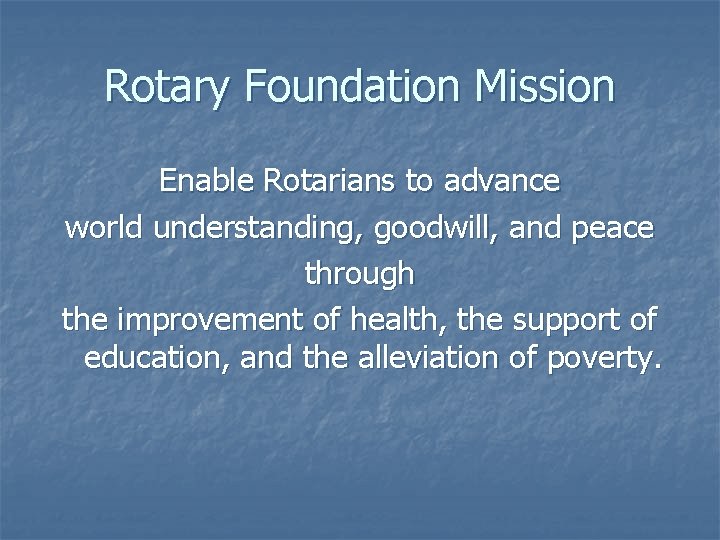 Rotary Foundation Mission

Enable Rotarians to advance
world understanding, goodwill, and peace
through
the improvement of health, the support of education, and the alleviation of poverty.